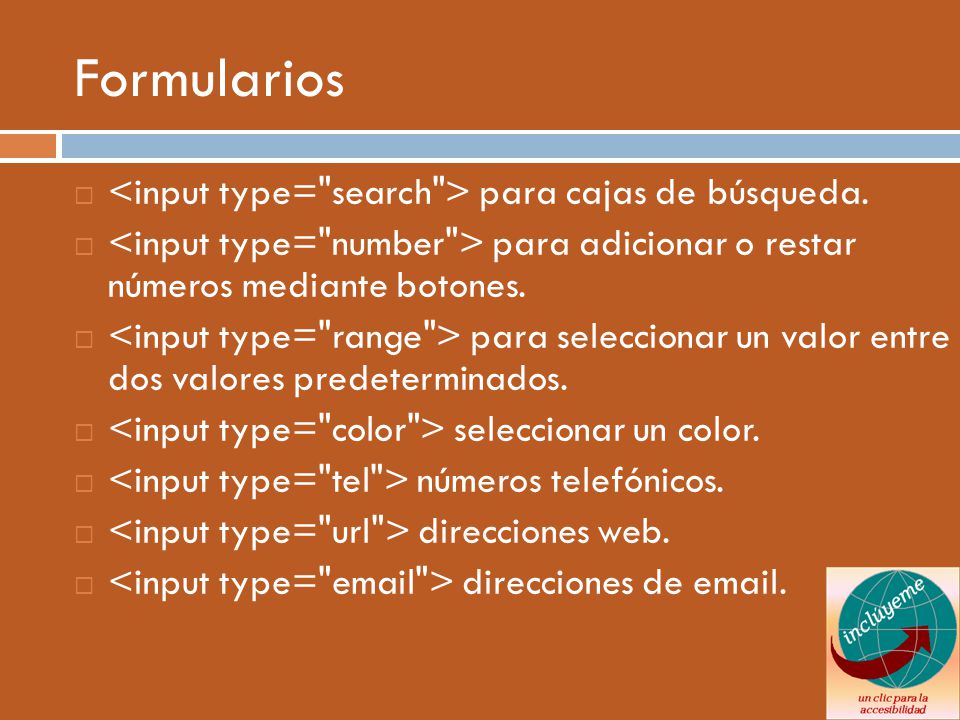 Formularios

<input type="search"> para cajas de búsqueda.

<input type="number"> para adicionar o restar números mediante botones.

<input type="range"> para seleccionar un valor entre dos valores predeterminados.

<input type="color"> seleccionar un color.

<input type="tel"> números telefónicos.

<input type="url"> direcciones web.

<input type="email"> direcciones de email.

inclúyeme
un clic para la accesibilidad